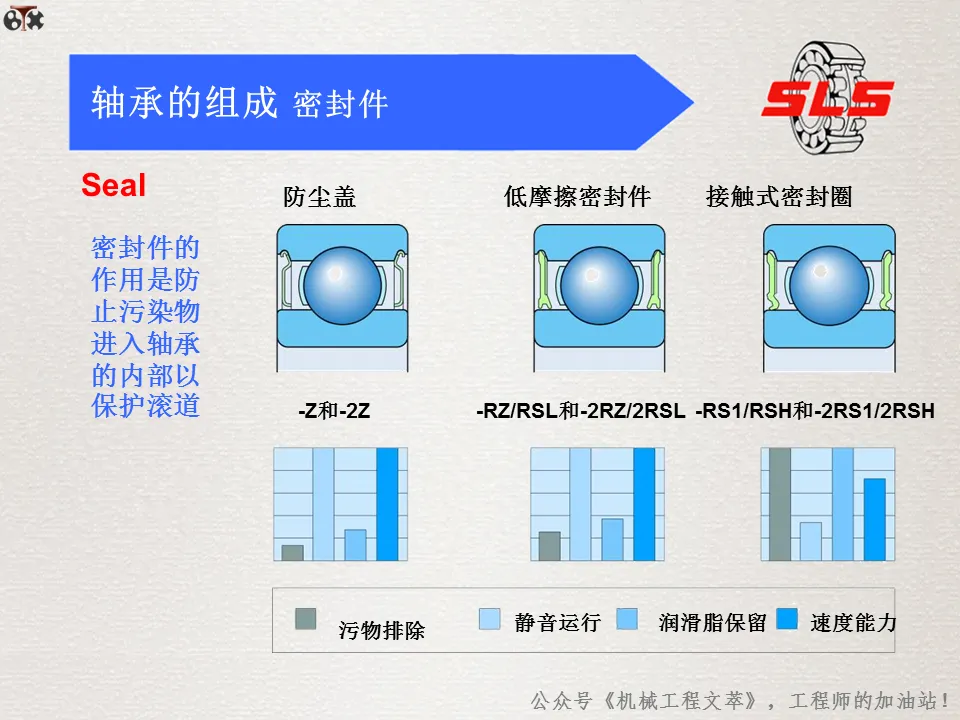 轴承的组成 密封件

SLS

Seal

密封件的作用是防止污染物进入轴承的内部以保护滚道

防尘盖

低摩擦密封件

接触式密封圈

-Z和-2Z

-RZ/RSL和-2RZ/2RSL

-RS1/RSH和-2RS1/2RSH

污物排除 静音运行 润滑脂保留 速度能力

公众号《机械工程文萃》，工程师的加油站！